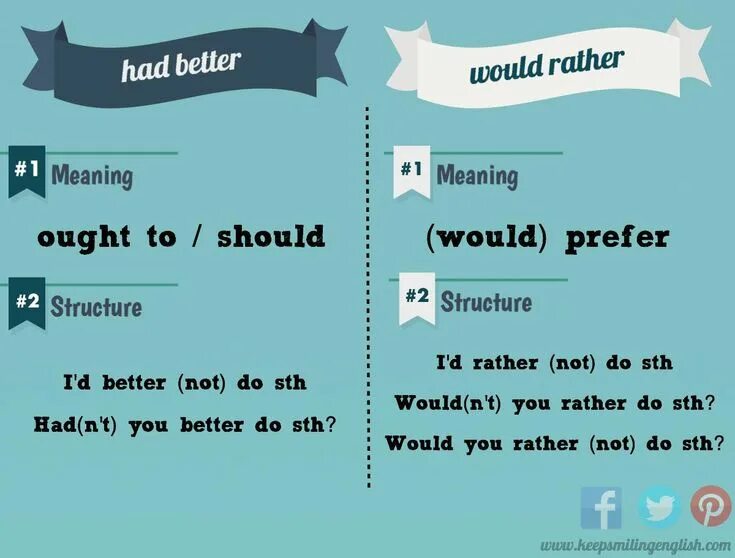 had better

#1 Meaning

ought to / should

#2 Structure

I'd better (not) do sth

Had(n't) you better do sth?

would rather

#1 Meaning

(would) prefer

#2 Structure

I'd rather (not) do sth

Would(n't) you rather do sth?

Would you rather (not) do sth?

www.keepsmilingenglish.com